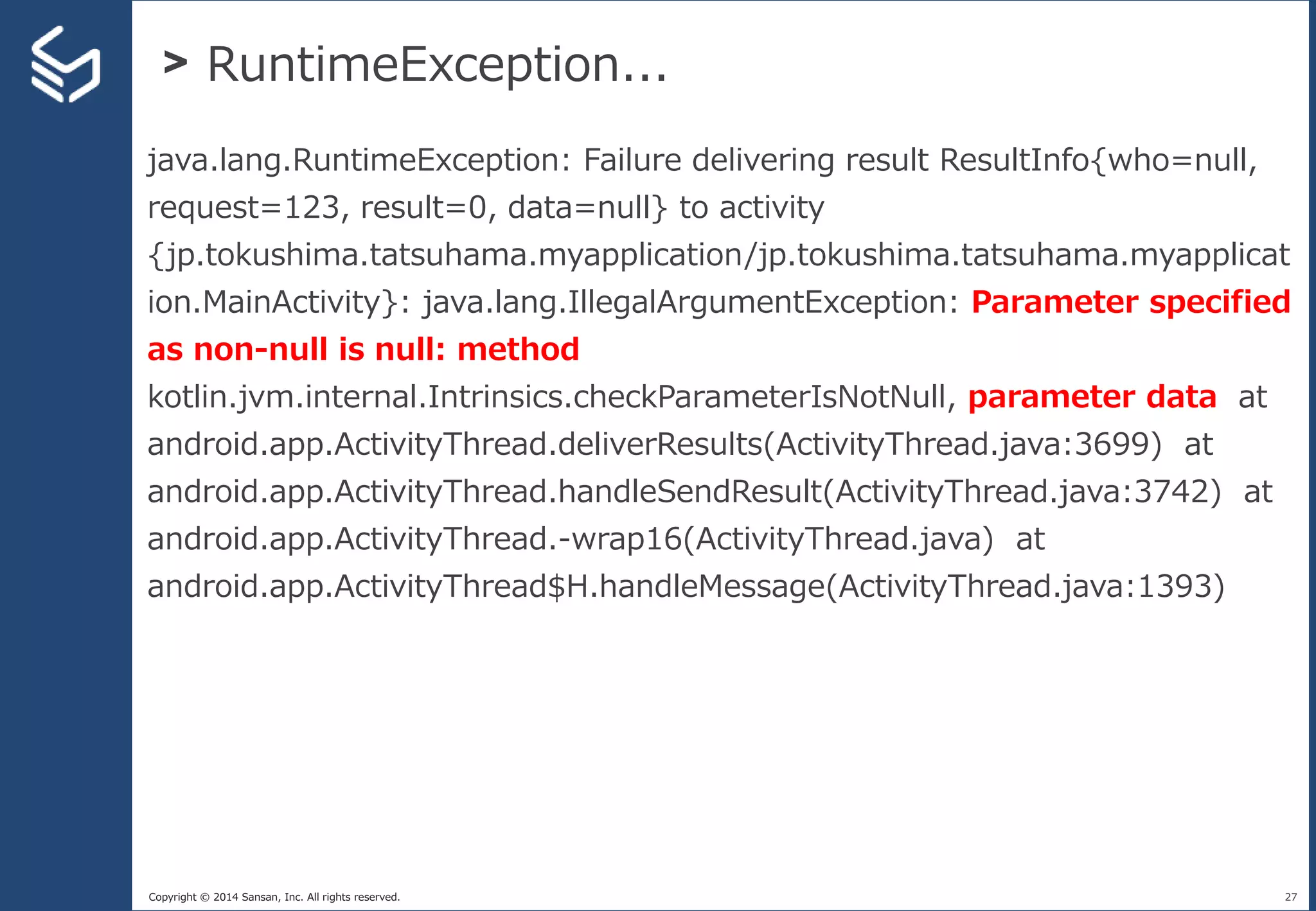 > RuntimeException...

java.lang.RuntimeException: Failure delivering result ResultInfo{who=null, request=123, result=0, data=null} to activity {jp.tokushima.tatsuhama.myapplication/jp.tokushima.tatsuhama.myapplication.MainActivity}: java.lang.IllegalArgumentException: Parameter specified as non-null is null: method kotlin.jvm.internal.Intrinsics.checkParameterIsNotNull, parameter data at android.app.ActivityThread.deliverResults(ActivityThread.java:3699) at android.app.ActivityThread.handleSendResult(ActivityThread.java:3742) at android.app.ActivityThread.-wrap16(ActivityThread.java) at android.app.ActivityThread$H.handleMessage(ActivityThread.java:1393)

Copyright © 2014 Sansan, Inc. All rights reserved.

27